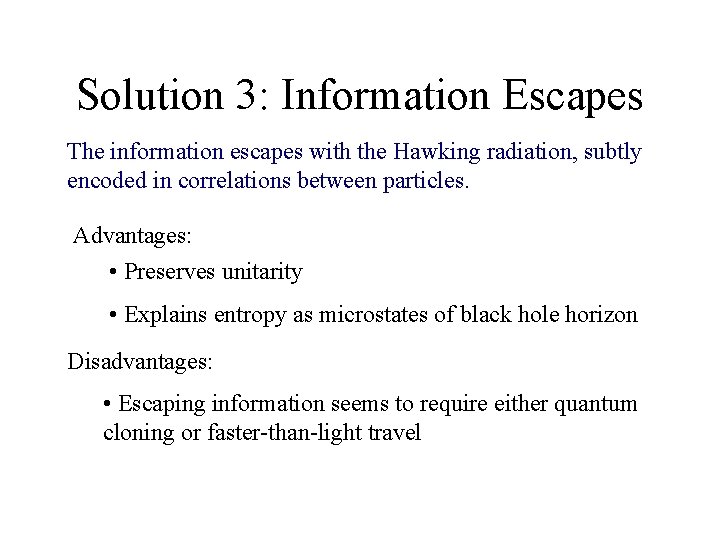 Solution 3: Information Escapes

The information escapes with the Hawking radiation, subtly encoded in correlations between particles.

Advantages:

• Preserves unitarity

• Explains entropy as microstates of black hole horizon

Disadvantages:

• Escaping information seems to require either quantum cloning or faster-than-light travel